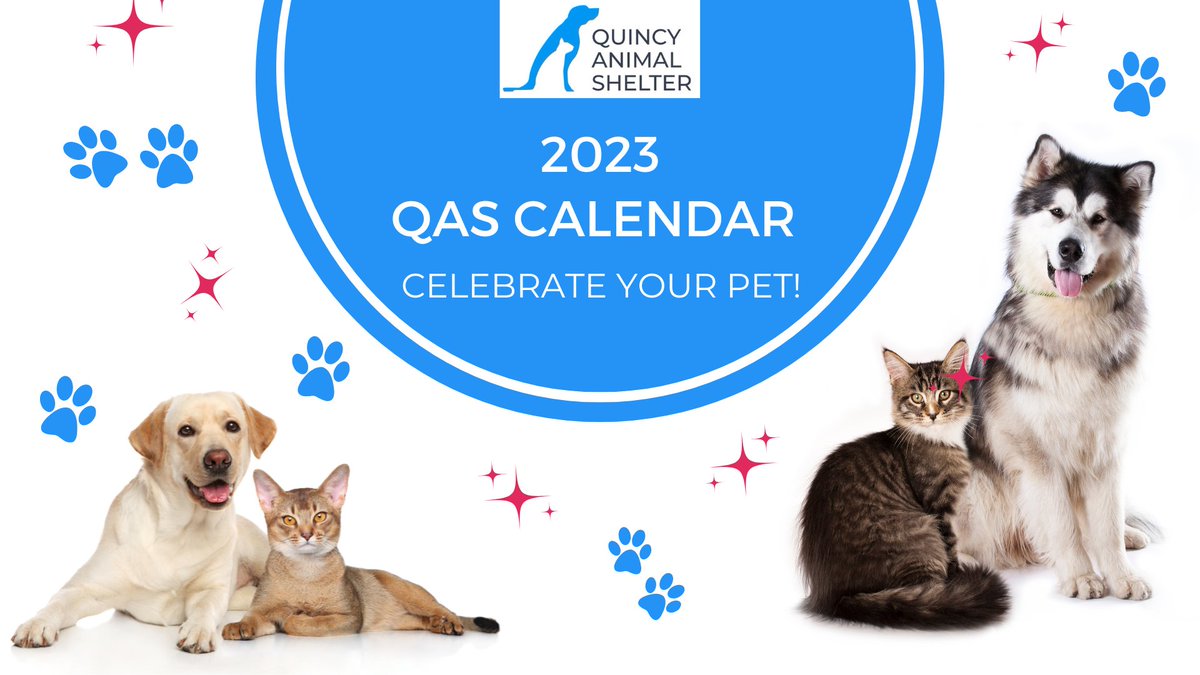 QUINCY
ANIMAL
SHELTER

2023
QAS CALENDAR
CELEBRATE YOUR PET!